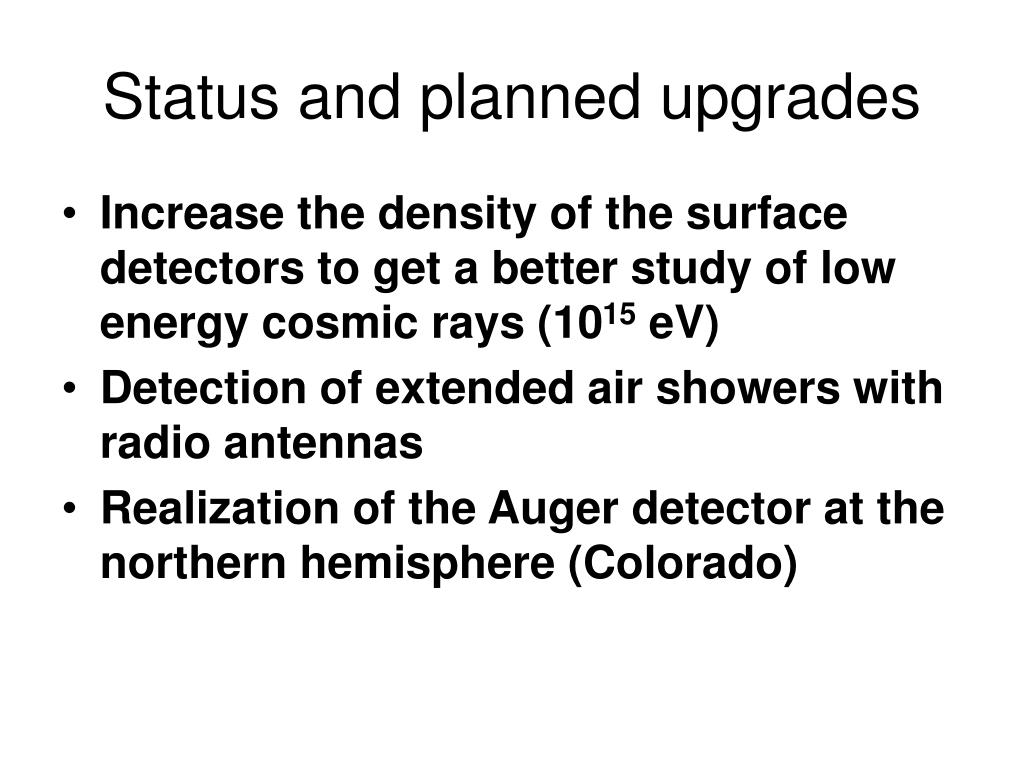 Status and planned upgrades

• Increase the density of the surface detectors to get a better study of low energy cosmic rays ($10^{15}$ eV)
• Detection of extended air showers with radio antennas
• Realization of the Auger detector at the northern hemisphere (Colorado)